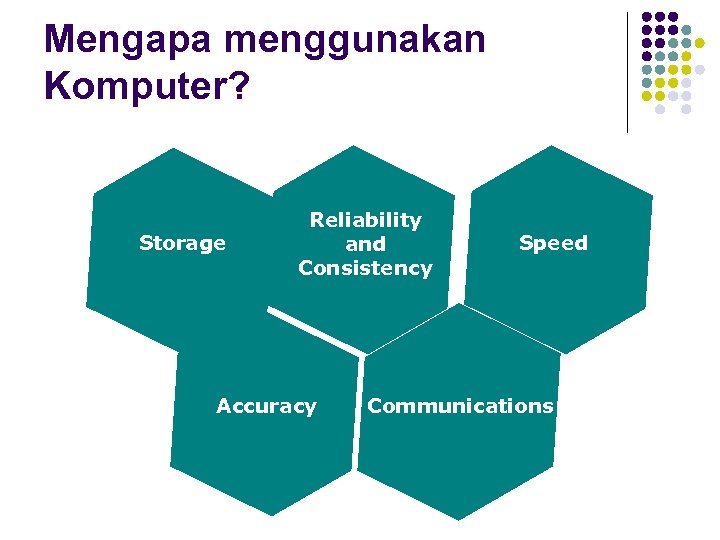 Mengapa menggunakan Komputer?

Storage

Reliability and Consistency

Speed

Accuracy

Communications